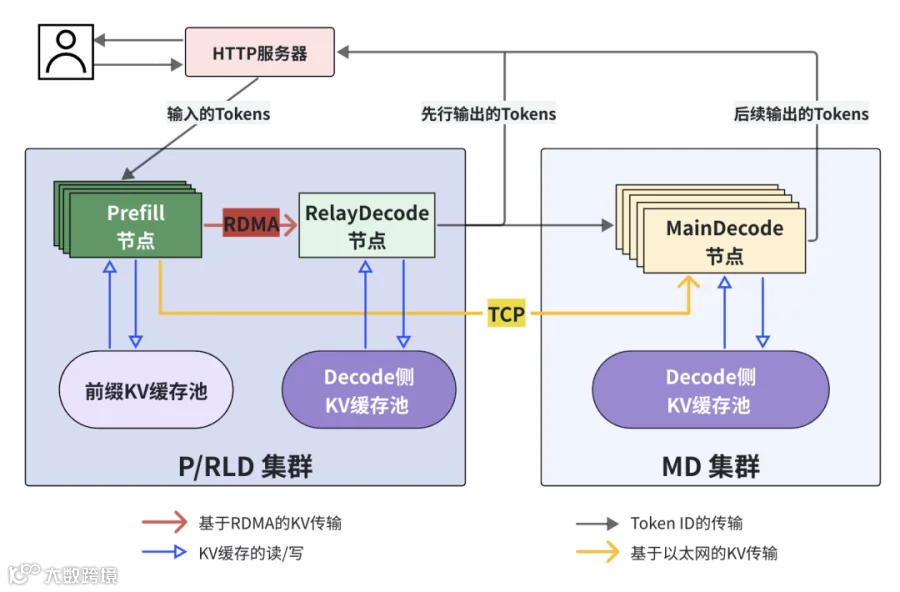 HTTP服务器

输入的Tokens

先行输出的Tokens

后续输出的Tokens

Prefill
节点

RDMA

RelayDecode
节点

MainDecode
节点

TCP

前缀KV缓存池

Decode侧
KV缓存池

Decode侧
KV缓存池

P/RLD 集群

MD 集群

基于RDMA的KV传输

KV缓存的读/写

Token ID的传输

基于以太网的KV传输

大数跨境